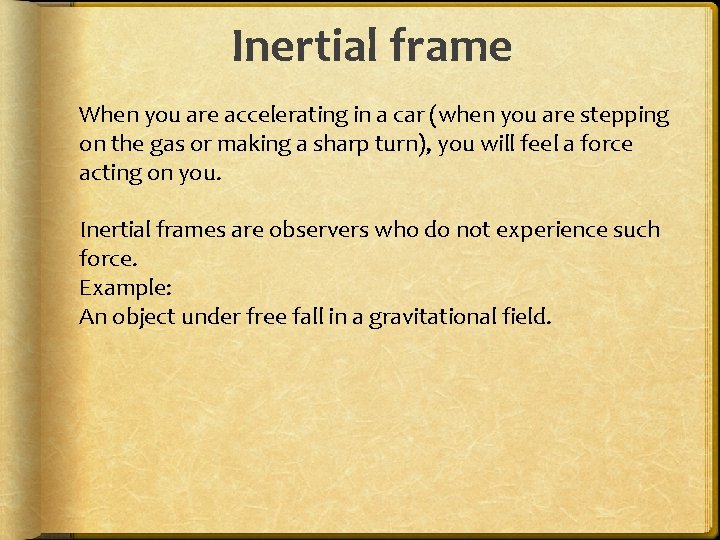 Inertial frame

When you are accelerating in a car (when you are stepping on the gas or making a sharp turn), you will feel a force acting on you.

Inertial frames are observers who do not experience such force.
Example:
An object under free fall in a gravitational field.